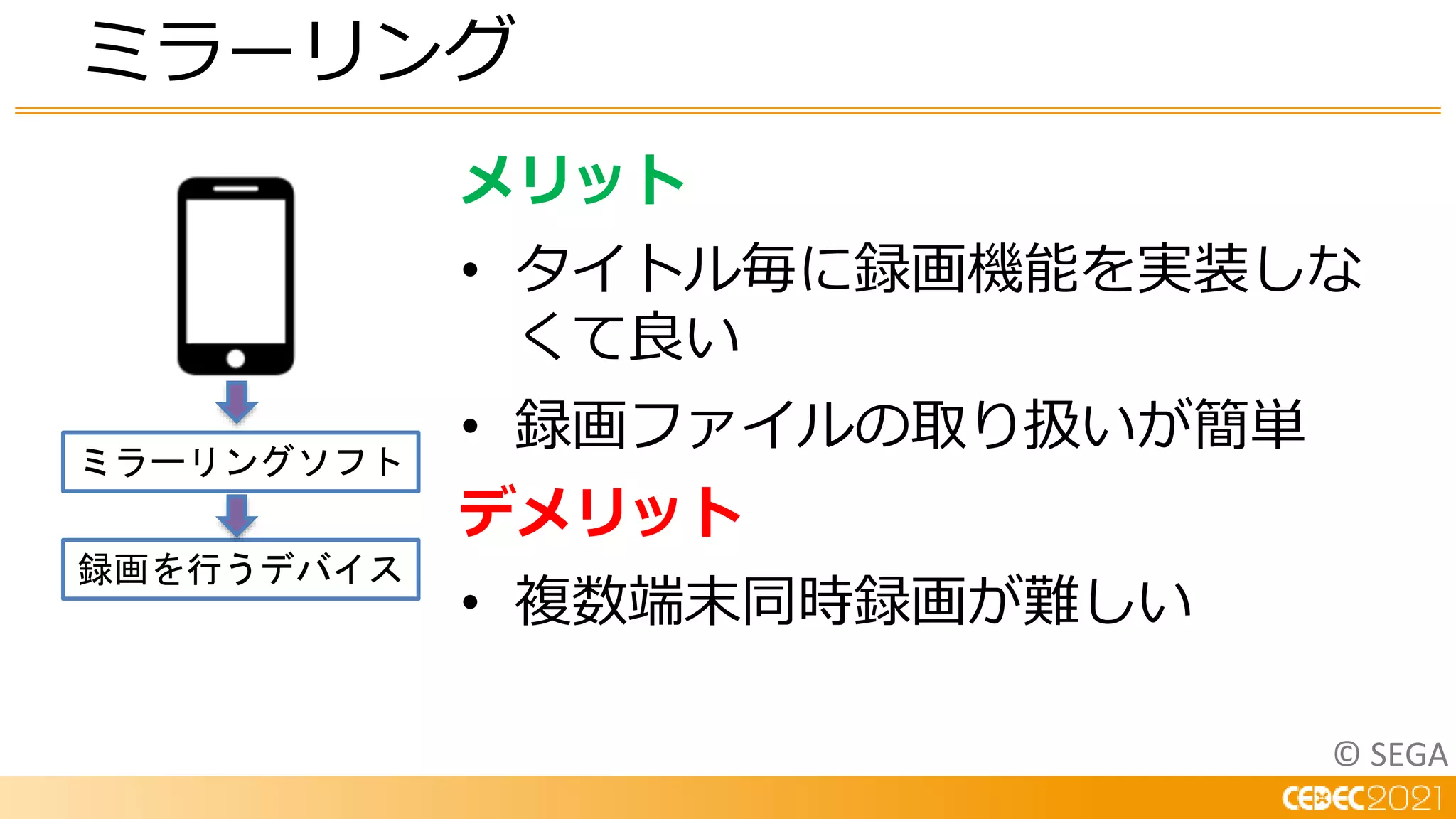 ミラーリング

ミラーリングソフト

録画を行うデバイス

メリット

• タイトル毎に録画機能を実装しなくて良い

• 録画ファイルの取り扱いが簡単

デメリット

• 複数端末同時録画が難しい

© SEGA

CEDEC2021